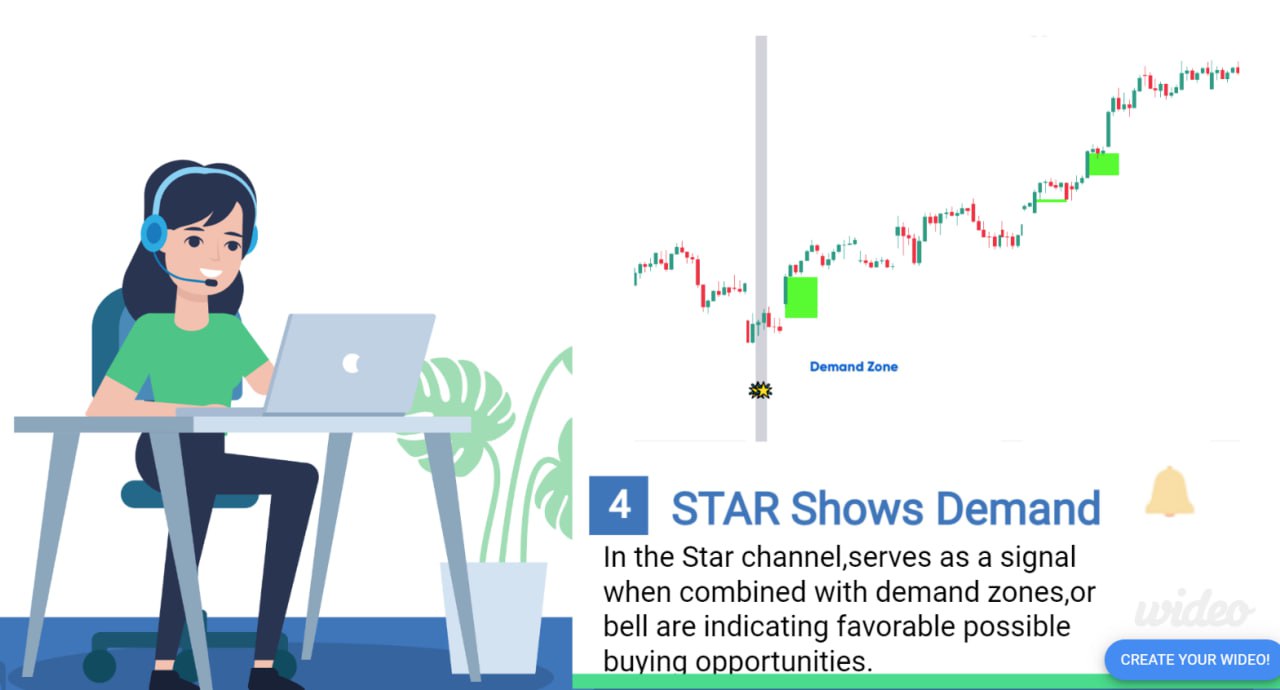 Demand Zone

4 STAR Shows Demand

In the Star channel,serves as a signal when combined with demand zones,or bell are indicating favorable possible buying opportunities.

wideo

CREATE YOUR WIDEO!